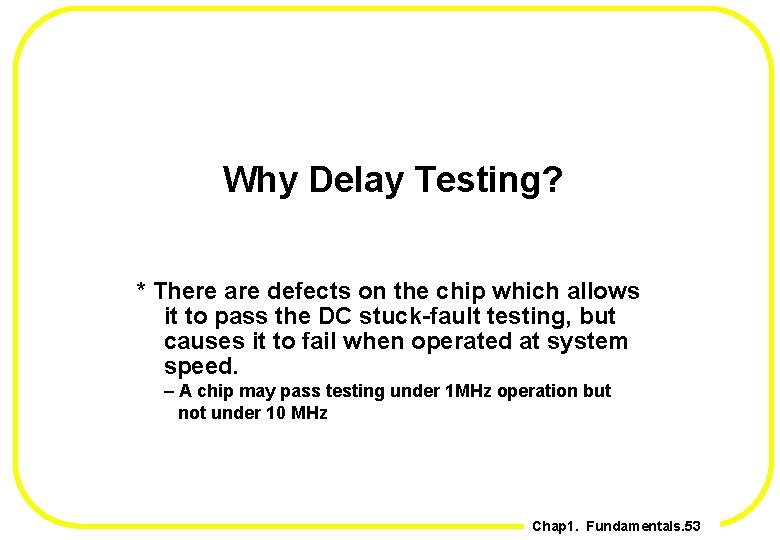 Why Delay Testing?

* There are defects on the chip which allows it to pass the DC stuck-fault testing, but causes it to fail when operated at system speed.

– A chip may pass testing under 1MHz operation but not under 10 MHz

Chap1. Fundamentals.53